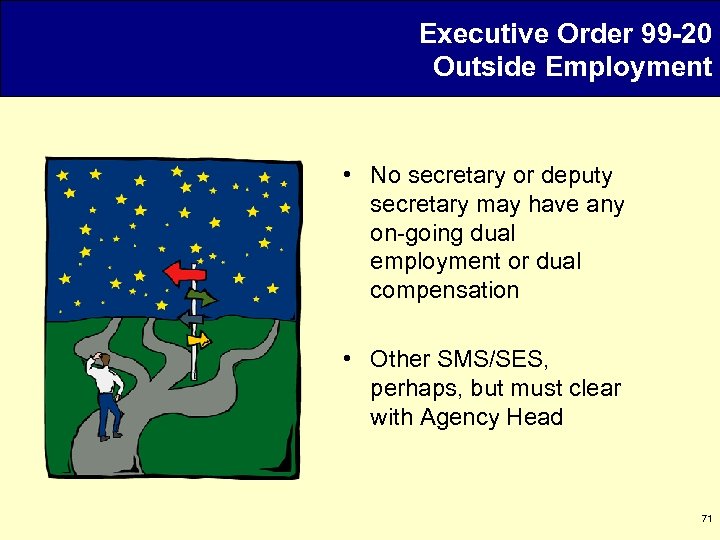 Executive Order 99-20
Outside Employment

• No secretary or deputy secretary may have any on-going dual employment or dual compensation

• Other SMS/SES, perhaps, but must clear with Agency Head

71